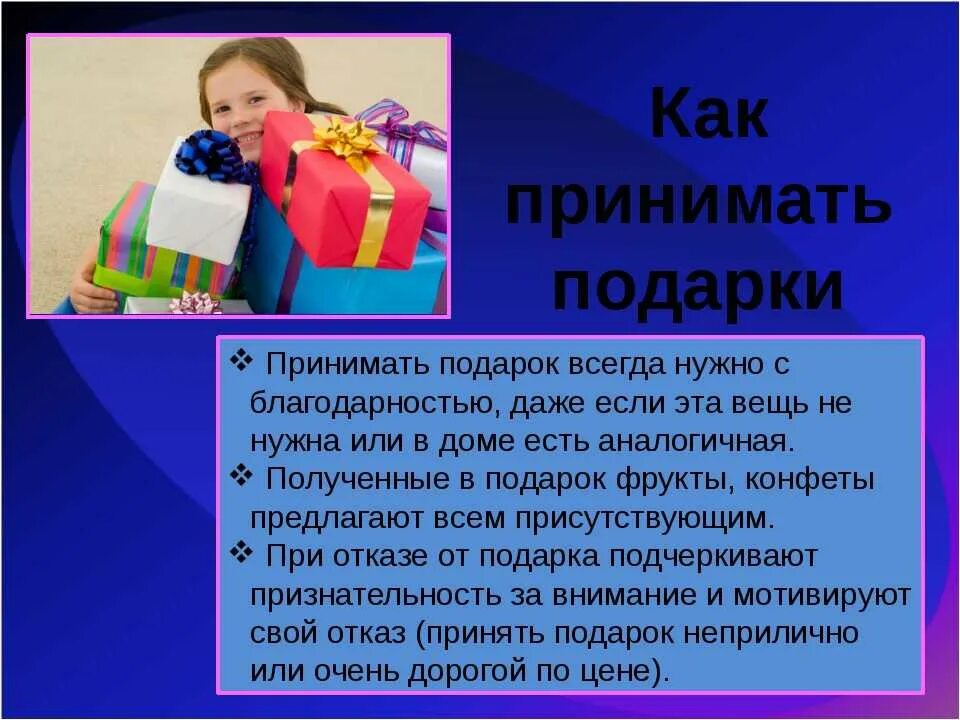 Как принимать подарки

❖ Принимать подарок всегда нужно с благодарностью, даже если эта вещь не нужна или в доме есть аналогичная.
❖ Полученные в подарок фрукты, конфеты предлагают всем присутствующим.
❖ При отказе от подарка подчеркивают признательность за внимание и мотивируют свой отказ (принять подарок неприлично или очень дорогой по цене).